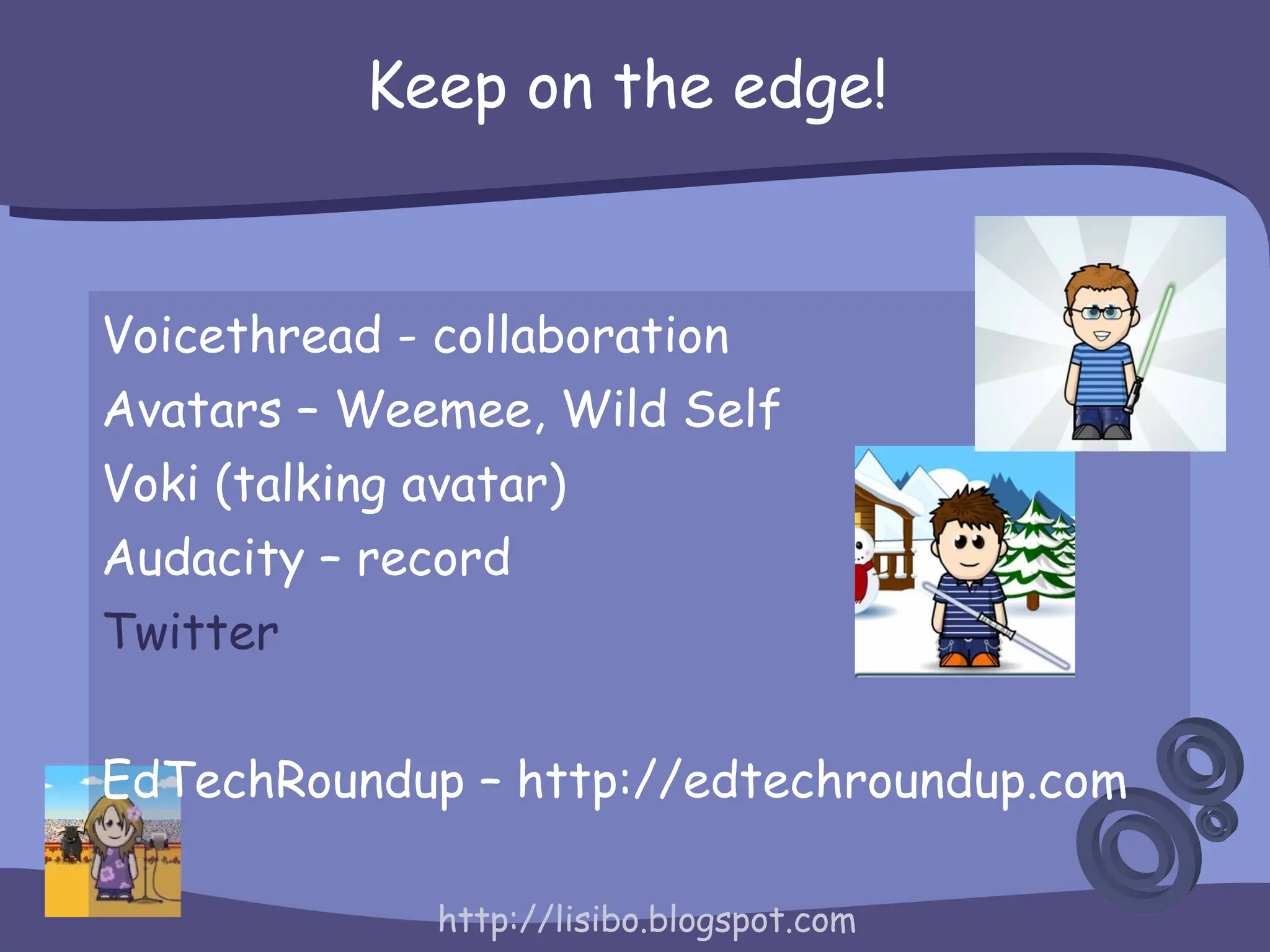 Keep on the edge!

Voicethread - collaboration

Avatars – Weemee, Wild Self

Voki (talking avatar)

Audacity – record

Twitter

EdTechRoundup – http://edtechroundup.com

http://lisibo.blogspot.com